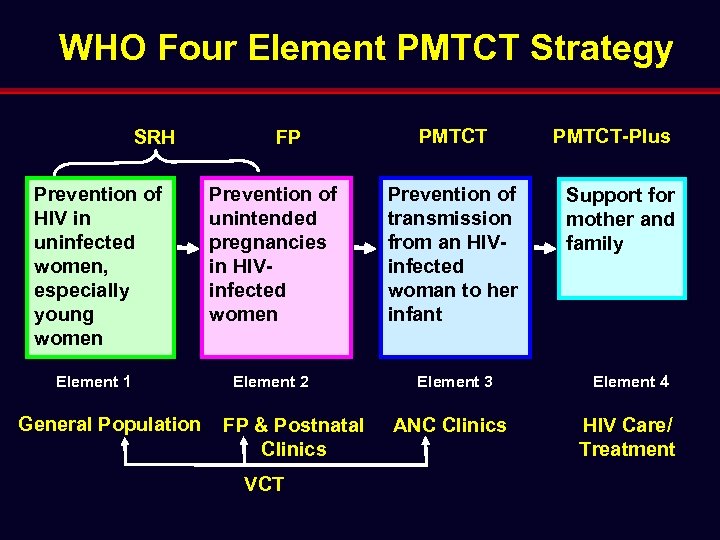 WHO Four Element PMTCT Strategy

SRH

FP

PMTCT

PMTCT-Plus

Prevention of HIV in uninfected women, especially young women

Prevention of unintended pregnancies in HIV-infected women

Prevention of transmission from an HIV-infected woman to her infant

Support for mother and family

Element 1

Element 2

Element 3

Element 4

General Population

FP & Postnatal Clinics

ANC Clinics

HIV Care/ Treatment

VCT